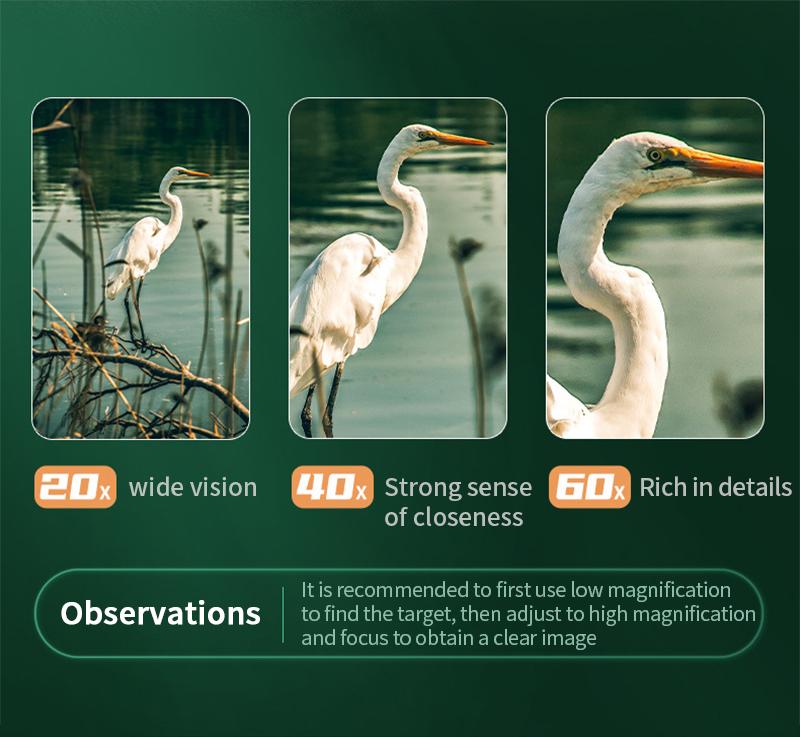 20x wide vision

40x Strong sense of closeness

60x Rich in details

Observations

It is recommended to first use low magnification to find the target, then adjust to high magnification and focus to obtain a clear image